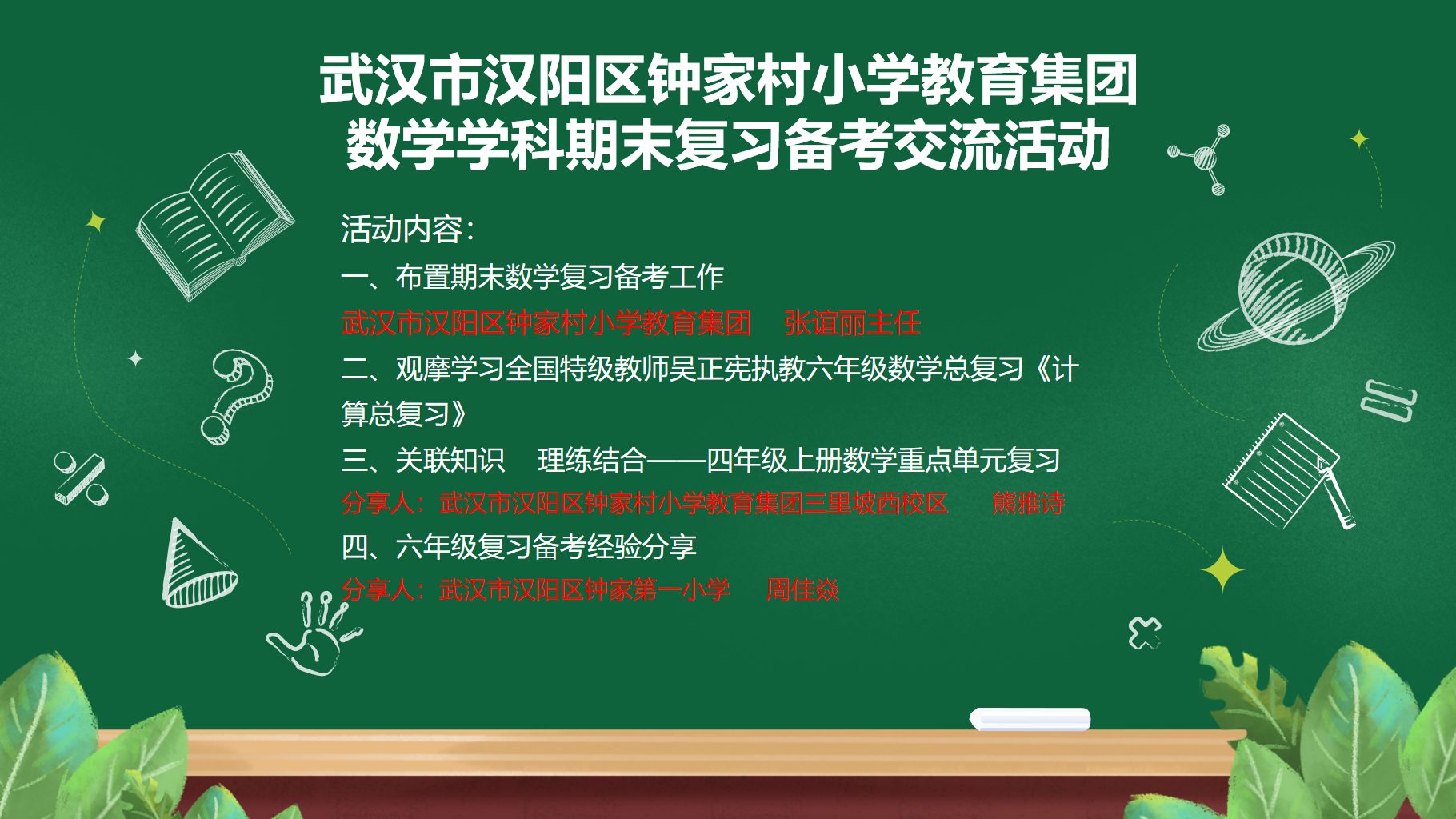 武汉市汉阳区钟家村小学教育集团
数学学科期末复习备考交流活动

活动内容：

一、布置期末数学复习备考工作

武汉市汉阳区钟家村小学教育集团　张谊丽主任

二、观摩学习全国特级教师吴正宪执教六年级数学总复习《计算总复习》

三、关联知识　理练结合——四年级上册数学重点单元复习

分享人：武汉市汉阳区钟家村小学教育集团三里坡西校区　熊雅诗

四、六年级复习备考经验分享

分享人：武汉市汉阳区钟家第一小学　周佳焱